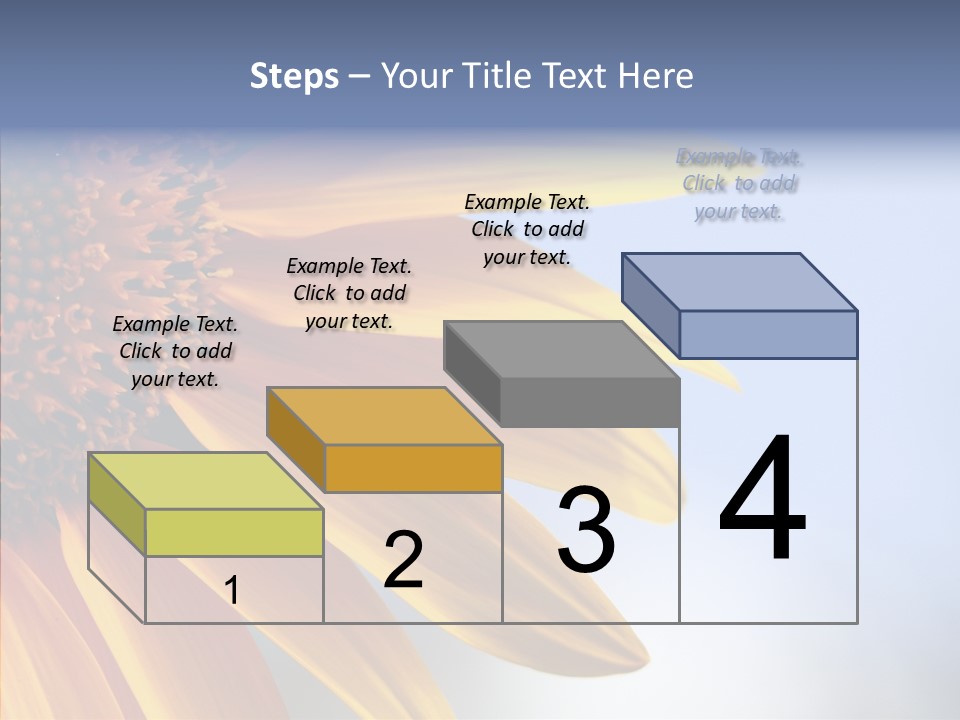 Steps – Your Title Text Here

Example Text. Click to add your text.

Example Text. Click to add your text.

Example Text. Click to add your text.

Example Text. Click to add your text.

1

2

3

4